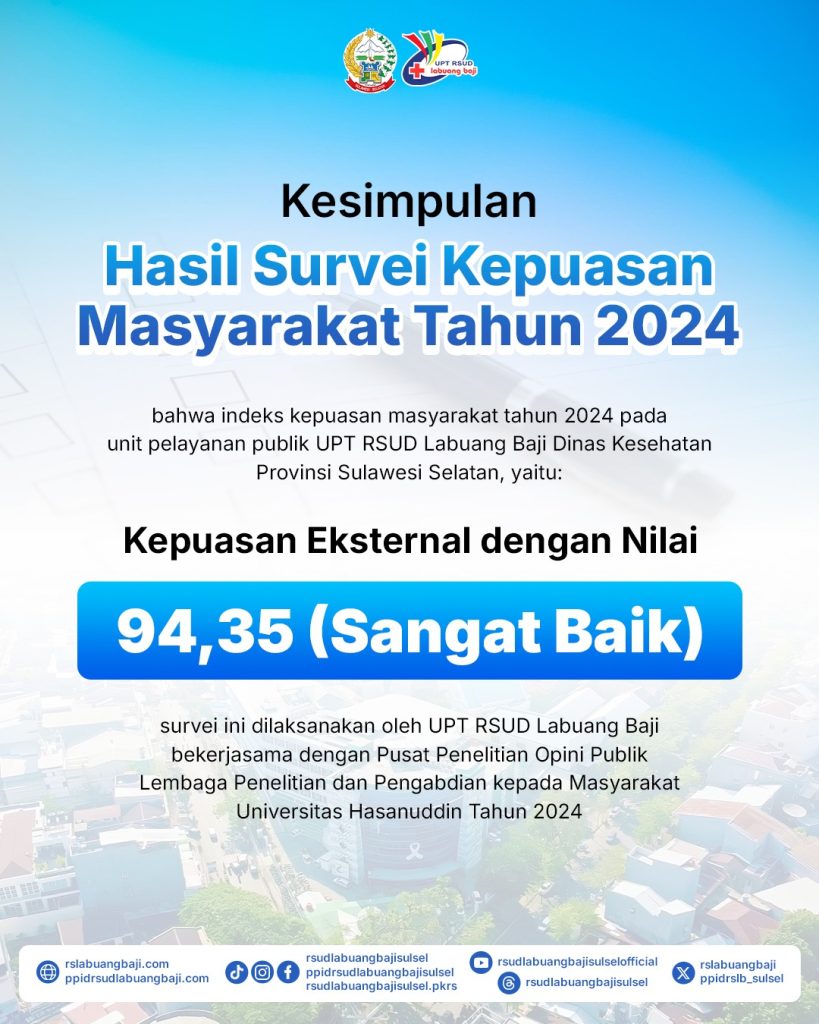 UPT RSUD
labuang baji

Kesimpulan
Hasil Survei Kepuasan
Masyarakat Tahun 2024

bahwa indeks kepuasan masyarakat tahun 2024 pada unit pelayanan publik UPT RSUD Labuang Baji Dinas Kesehatan Provinsi Sulawesi Selatan, yaitu:

Kepuasan Eksternal dengan Nilai

94,35 (Sangat Baik)

survei ini dilaksanakan oleh UPT RSUD Labuang Baji bekerjasama dengan Pusat Penelitian Opini Publik Lembaga Penelitian dan Pengabdian kepada Masyarakat Universitas Hasanuddin Tahun 2024

rslabuangbaji.com
ppidrsudlabuangbaji.com
rsudlabuangbajisulsel
ppidrsudlabuangbajisulsel
rsudlabuangbajisulsel.pkrs
rsudlabuangbajisulselofficial
rsudlabuangbajisulsel
rslabuangbaji
ppidrslb_sulsel